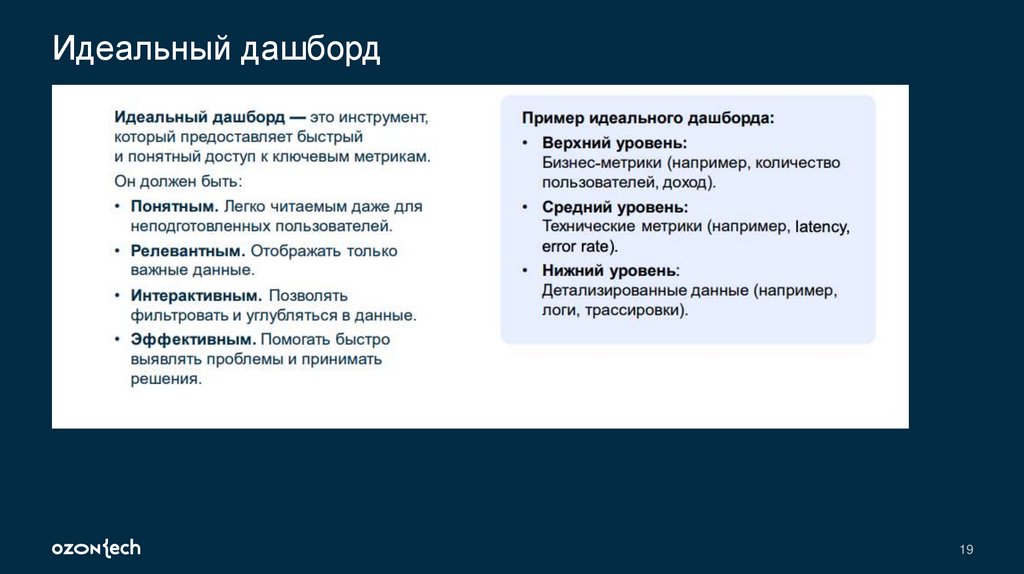 Идеальный дашборд

Идеальный дашборд — это инструмент, который предоставляет быстрый и понятный доступ к ключевым метрикам.

Он должен быть:

• Понятным. Легко читаемым даже для неподготовленных пользователей.
• Релевантным. Отображать только важные данные.
• Интерактивным. Позволять фильтровать и углубляться в данные.
• Эффективным. Помогать быстро выявлять проблемы и принимать решения.

Пример идеального дашборда:

• Верхний уровень: Бизнес-метрики (например, количество пользователей, доход).
• Средний уровень: Технические метрики (например, latency, error rate).
• Нижний уровень: Детализированные данные (например, логи, трассировки).

ozon tech

19